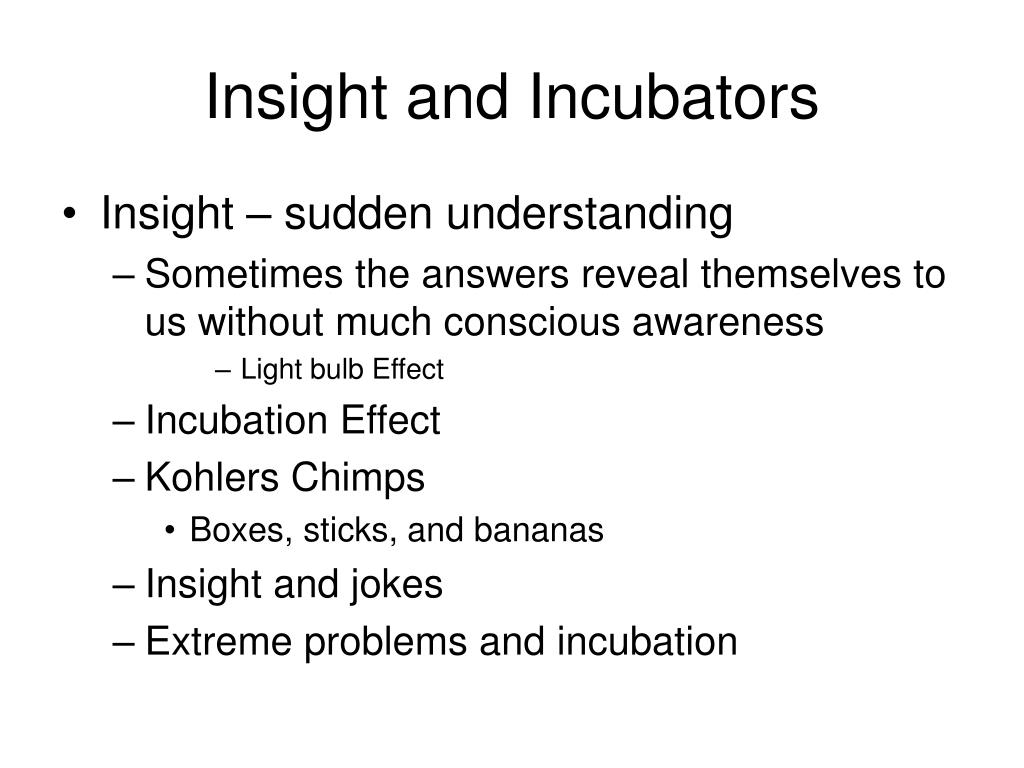 Insight and Incubators

• Insight – sudden understanding
  – Sometimes the answers reveal themselves to us without much conscious awareness
    – Light bulb Effect
  – Incubation Effect
  – Kohlers Chimps
    • Boxes, sticks, and bananas
  – Insight and jokes
  – Extreme problems and incubation